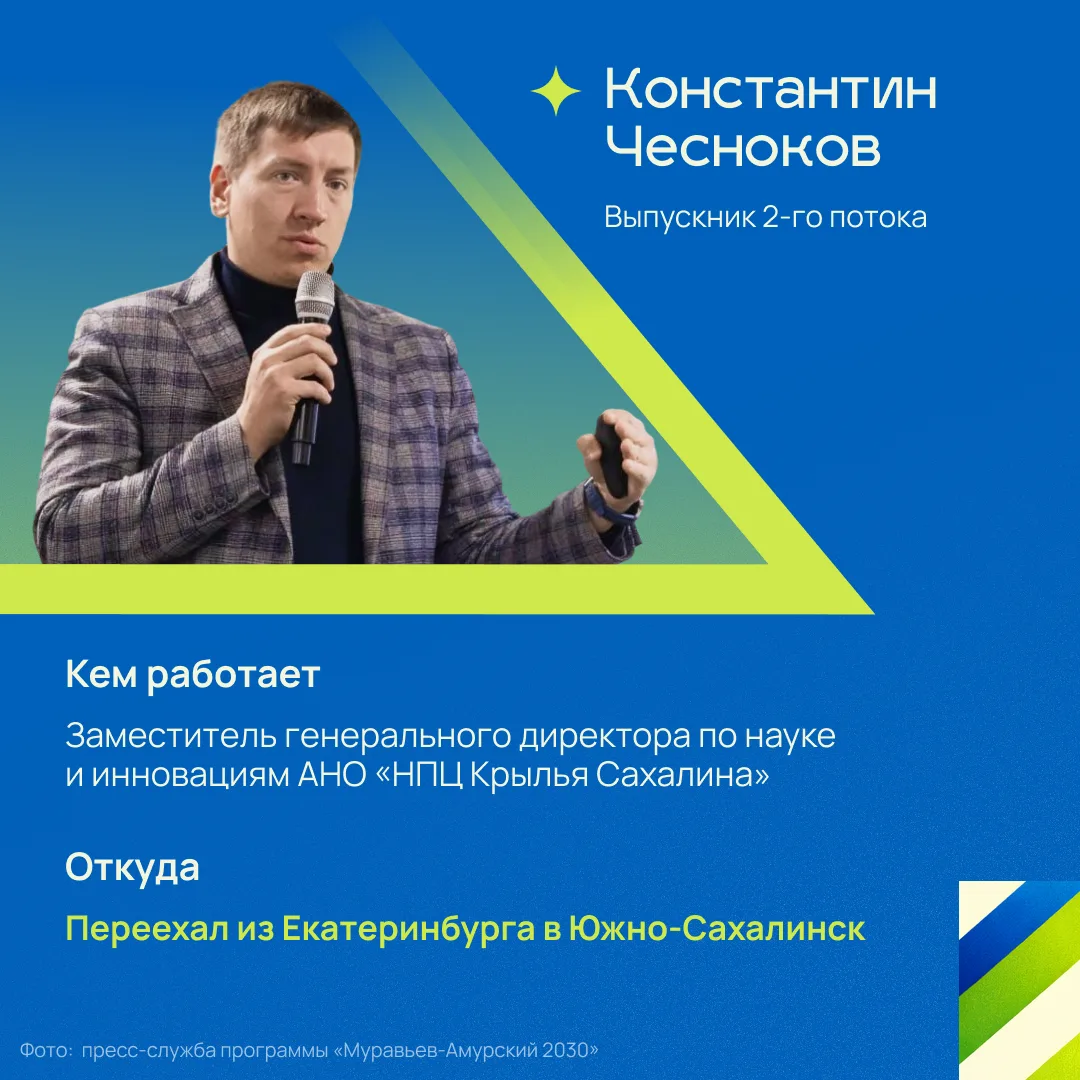 Константин Чесноков

Выпускник 2-го потока

Кем работает

Заместитель генерального директора по науке и инновациям АНО «НПЦ Крылья Сахалина»

Откуда

Переехал из Екатеринбурга в Южно-Сахалинск

Фото: пресс-служба программы «Муравьев-Амурский 2030»